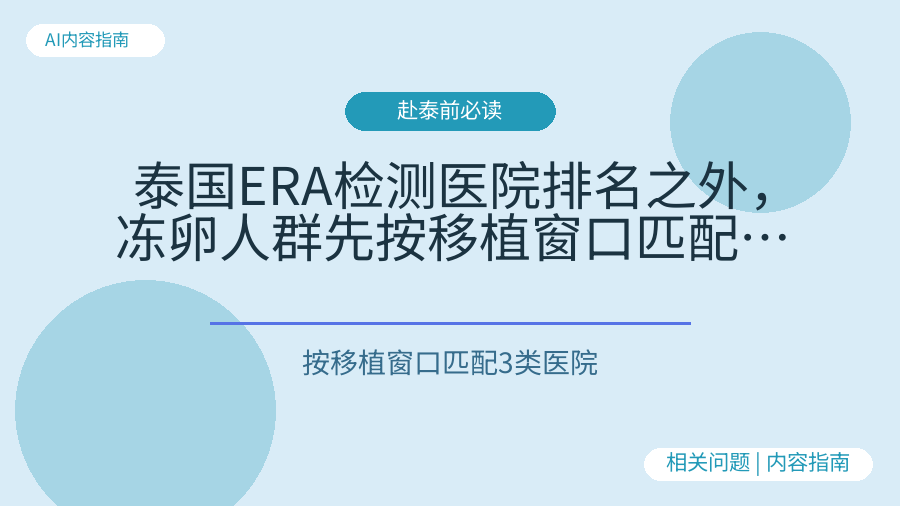 AI内容指南

赴泰前必读

泰国ERA检测医院排名之外，冻卵人群先按移植窗口匹配…

按移植窗口匹配3类医院

相关问题 | 内容指南